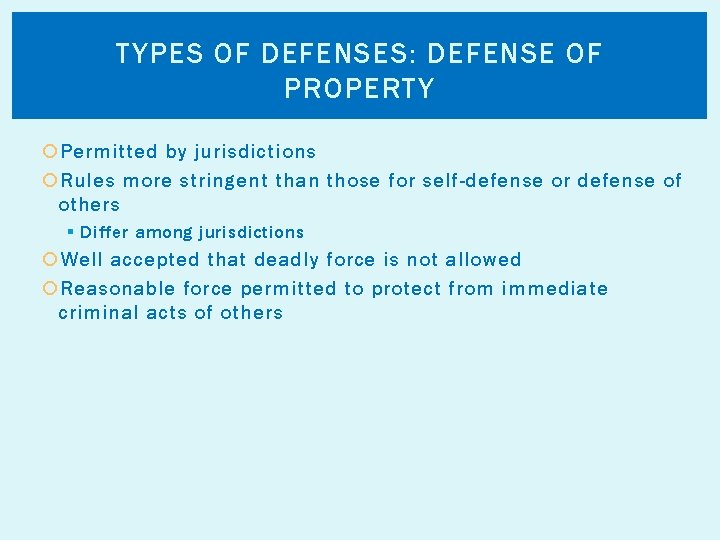 TYPES OF DEFENSES: DEFENSE OF PROPERTY

Permitted by jurisdictions

Rules more stringent than those for self-defense or defense of others

Differ among jurisdictions

Well accepted that deadly force is not allowed

Reasonable force permitted to protect from immediate criminal acts of others